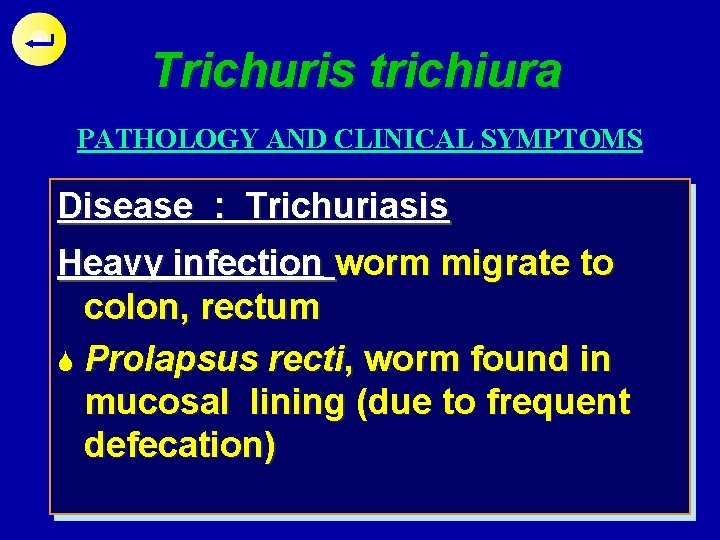 Trichuris trichiura

PATHOLOGY AND CLINICAL SYMPTOMS

Disease : Trichuriasis

Heavy infection worm migrate to colon, rectum

Prolapsus recti, worm found in mucosal lining (due to frequent defecation)